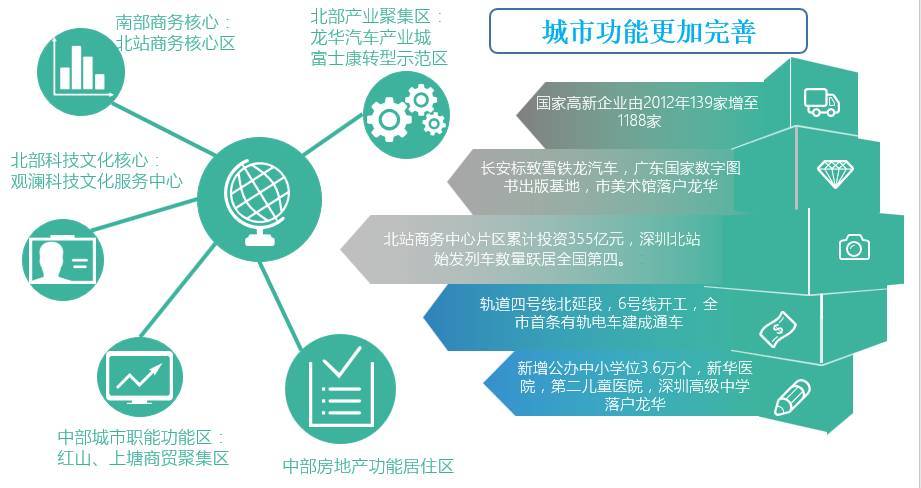 南部商务核心：
北站商务核心区

北部产业聚集区：
龙华汽车产业城
富士康转型示范区

北部科技文化核心：
观澜科技文化服务中心

中部城市职能功能区：
红山、上塘商贸聚集区

中部房地产功能居住区

城市功能更加完善

国家高新企业由2012年139家增至1188家

长安标致雪铁龙汽车，广东国家数字图书出版基地，市美术馆落户龙华

北站商务中心片区累计投资355亿元，深圳北站始发列车数量跃居全国第四。

轨道四号线北延段，6号线开工，全市首条有轨电车建成通车

新增公办中小学位3.6万个，新华医院，第二儿童医院，深圳高级中学落户龙华